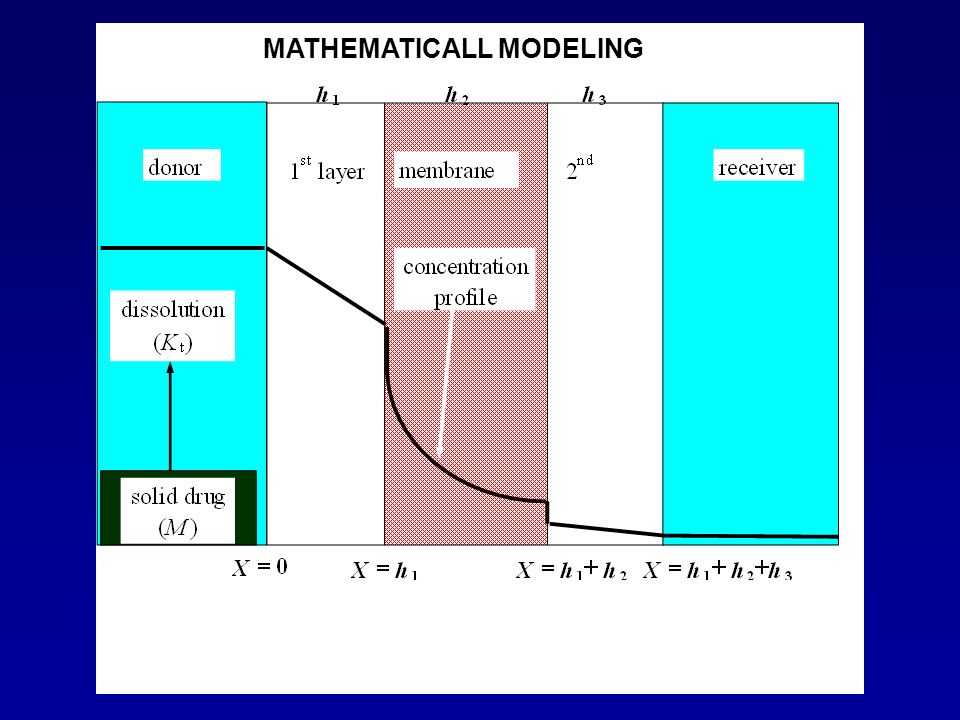 MATHEMATICALL MODELING

$h_1$ $h_2$ $h_3$

donor

$1^{st}$ layer

membrane

$2^{nd}$

receiver

concentration profile

dissolution ($K_t$)

solid drug ($M$)

$X = 0$ $X = h_1$ $X = h_1 + h_2$ $X = h_1 + h_2 + h_3$